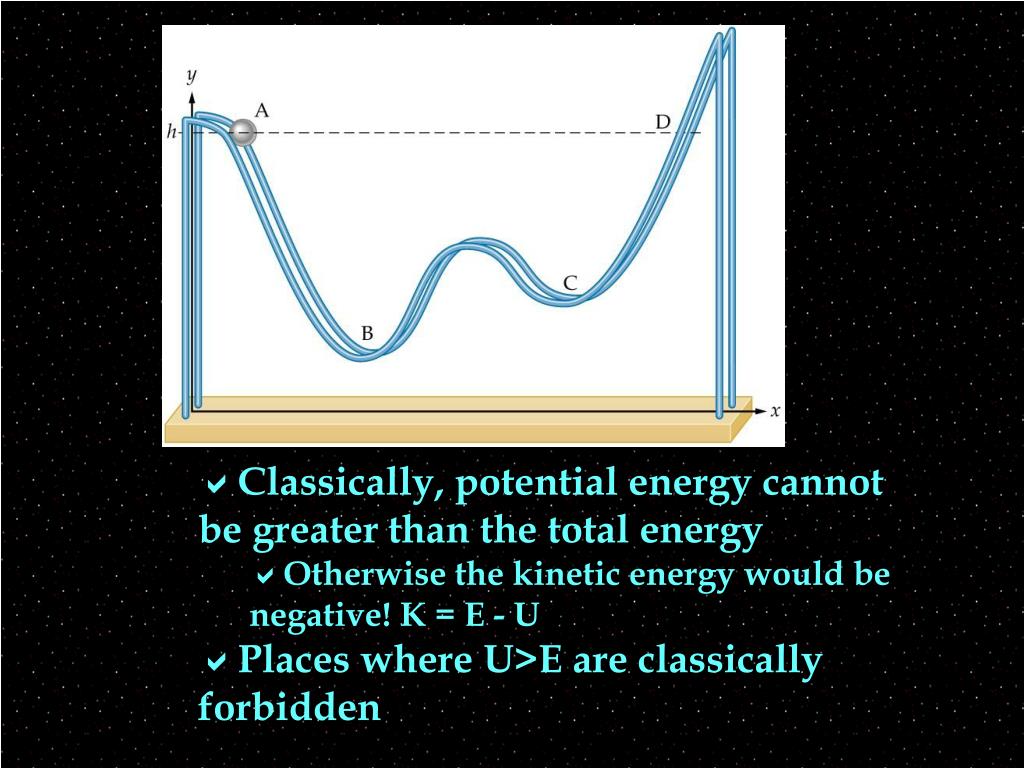 y
h
A
D
B
C
x

✔ Classically, potential energy cannot be greater than the total energy

✔ Otherwise the kinetic energy would be negative! K = E - U

✔ Places where U>E are classically forbidden